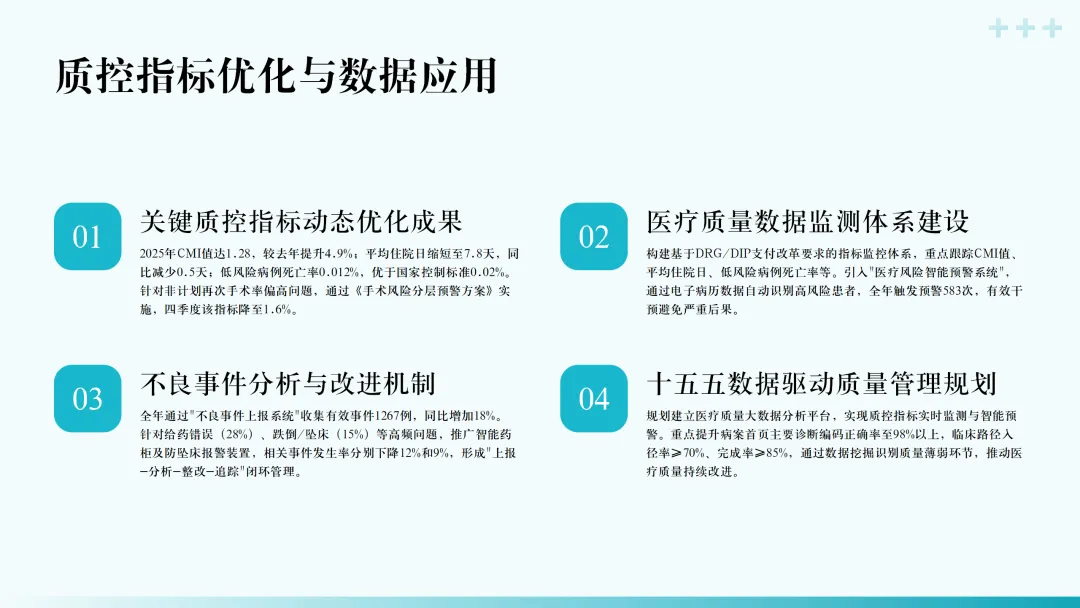 质控指标优化与数据应用

01

关键质控指标动态优化成果

2025年CMI值达1.28，较去年提升4.9%；平均住院日缩短至7.8天，同比减少0.5天；低风险病例死亡率0.012%，优于国家控制标准0.02%。针对非计划再次手术率偏高问题，通过《手术风险分层预警方案》实施，四季度该指标降至1.6%。

02

医疗质量数据监测体系建设

构建基于DRG/DIP支付改革要求的指标监控体系，重点跟踪CMI值、平均住院日、低风险病例死亡率等。引入"医疗风险智能预警系统"，通过电子病历数据自动识别高风险患者，全年触发预警583次，有效干预避免严重后果。

03

不良事件分析与改进机制

全年通过"不良事件上报系统"收集有效事件1267例，同比增加18%。针对给药错误（28%）、跌倒/坠床（15%）等高频问题，推广智能药柜及防坠床报警装置，相关事件发生率分别下降12%和9%，形成"上报-分析-整改-追踪"闭环管理。

04

十五五数据驱动质量管理规划

规划建立医疗质量大数据分析平台，实现质控指标实时监测与智能预警。重点提升病案首页主要诊断编码正确率至98%以上，临床路径入径率≥70%、完成率≥85%，通过数据挖掘识别质量薄弱环节，推动医疗质量持续改进。